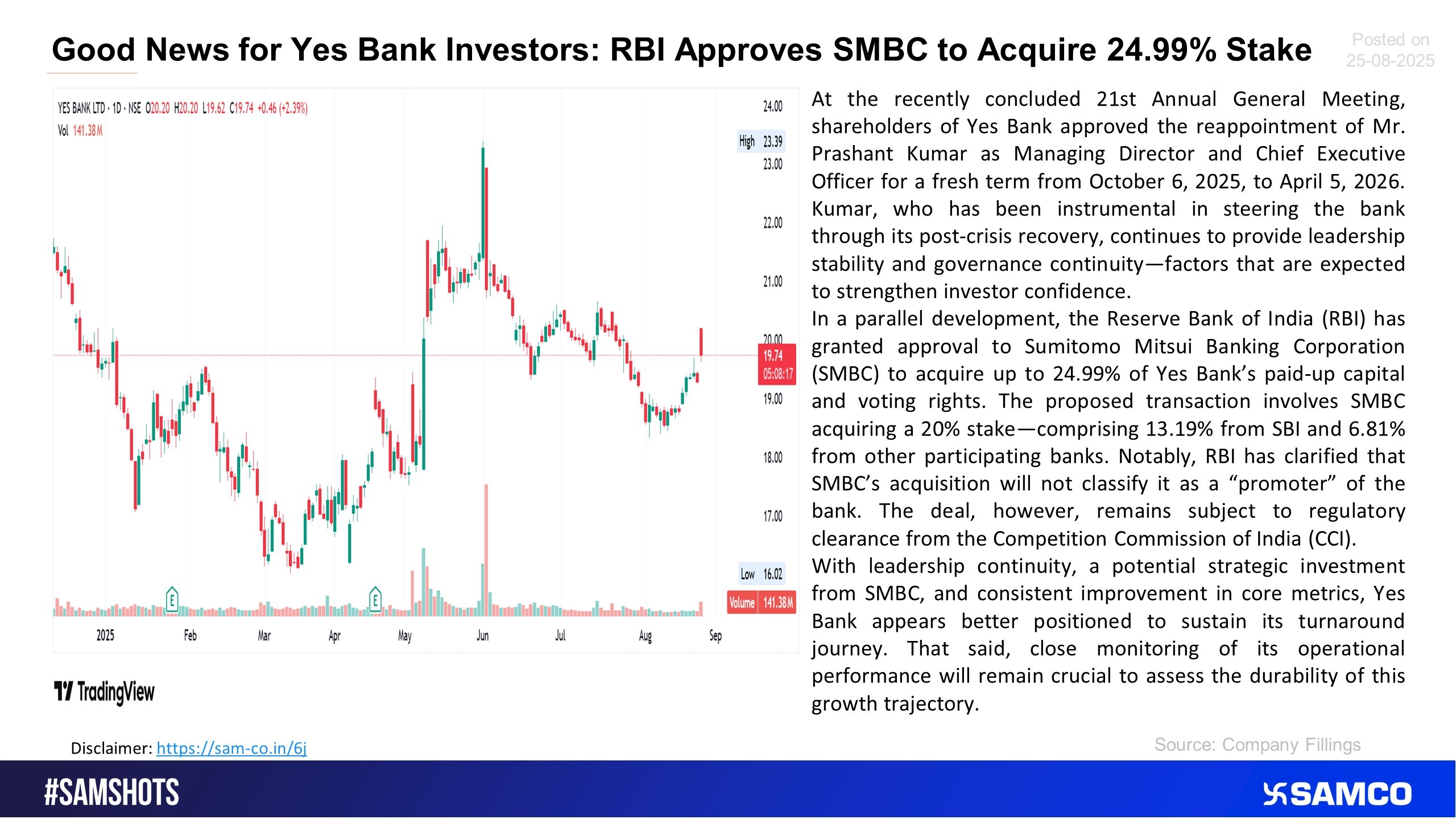 Good News for Yes Bank Investors: RBI Approves SMBC to Acquire 24.99% Stake

Posted on 25-08-2025

YES BANK LTD · 1D · NSE O20.20 H20.20 L19.62 C19.74 +0.46 (+2.39%)
Vol 141.38M

24.00
High 23.39
23.00
22.00
21.00
20.00
19.74
05:08:17
19.00
18.00
17.00
Low 16.02
Volume 141.38M

E
E

2025 Feb Mar Apr May Jun Jul Aug Sep

TradingView

At the recently concluded 21st Annual General Meeting, shareholders of Yes Bank approved the reappointment of Mr. Prashant Kumar as Managing Director and Chief Executive Officer for a fresh term from October 6, 2025, to April 5, 2026. Kumar, who has been instrumental in steering the bank through its post-crisis recovery, continues to provide leadership stability and governance continuity—factors that are expected to strengthen investor confidence.

In a parallel development, the Reserve Bank of India (RBI) has granted approval to Sumitomo Mitsui Banking Corporation (SMBC) to acquire up to 24.99% of Yes Bank's paid-up capital and voting rights. The proposed transaction involves SMBC acquiring a 20% stake—comprising 13.19% from SBI and 6.81% from other participating banks. Notably, RBI has clarified that SMBC's acquisition will not classify it as a "promoter" of the bank. The deal, however, remains subject to regulatory clearance from the Competition Commission of India (CCI).

With leadership continuity, a potential strategic investment from SMBC, and consistent improvement in core metrics, Yes Bank appears better positioned to sustain its turnaround journey. That said, close monitoring of its operational performance will remain crucial to assess the durability of this growth trajectory.

Disclaimer: https://sam-co.in/6j

Source: Company Fillings

#SAMSHOTS

SAMCO